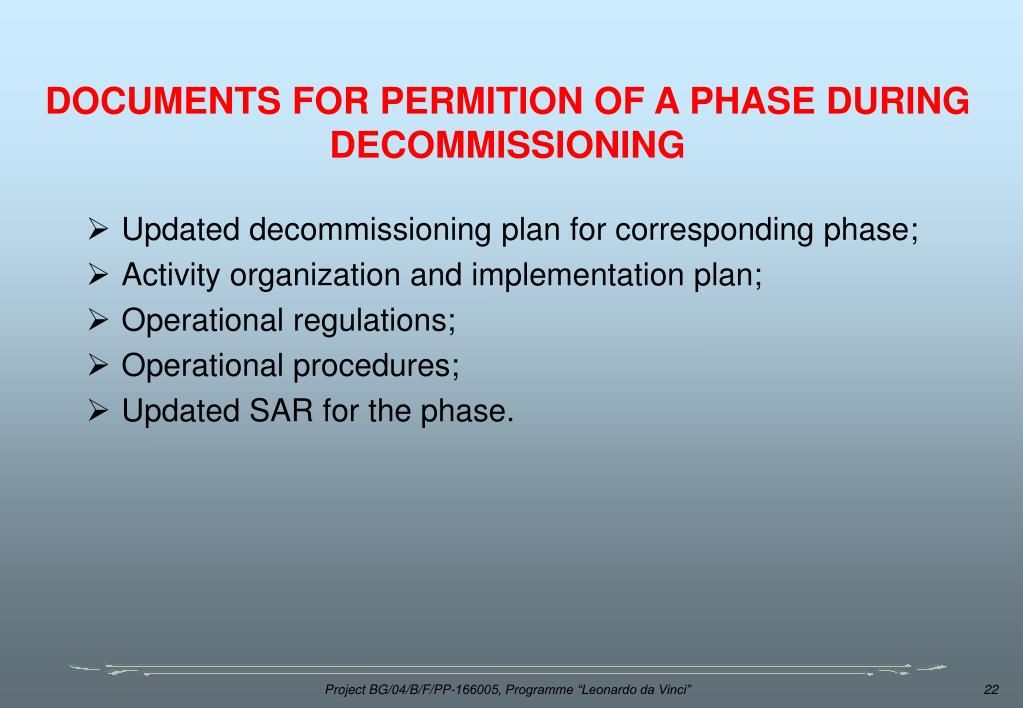 DOCUMENTS FOR PERMITION OF A PHASE DURING DECOMMISSIONING

➢ Updated decommissioning plan for corresponding phase;
➢ Activity organization and implementation plan;
➢ Operational regulations;
➢ Operational procedures;
➢ Updated SAR for the phase.

Project BG/04/B/F/PP-166005, Programme "Leonardo da Vinci"

22